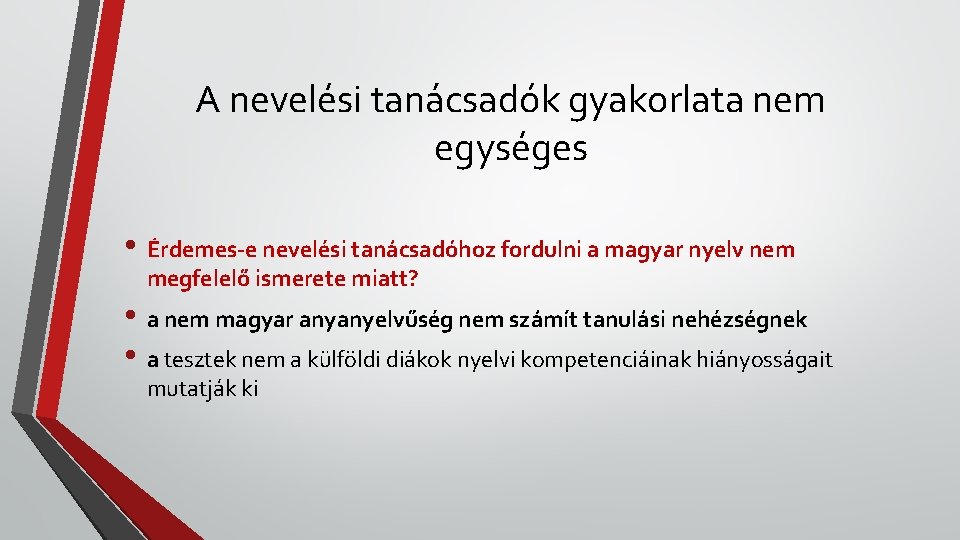 A nevelési tanácsadók gyakorlata nem egységes

• Érdemes-e nevelési tanácsadóhoz fordulni a magyar nyelv nem megfelelő ismerete miatt?
• a nem magyar anyanyelvűség nem számít tanulási nehézségnek
• a tesztek nem a külföldi diákok nyelvi kompetenciáinak hiányosságait mutatják ki